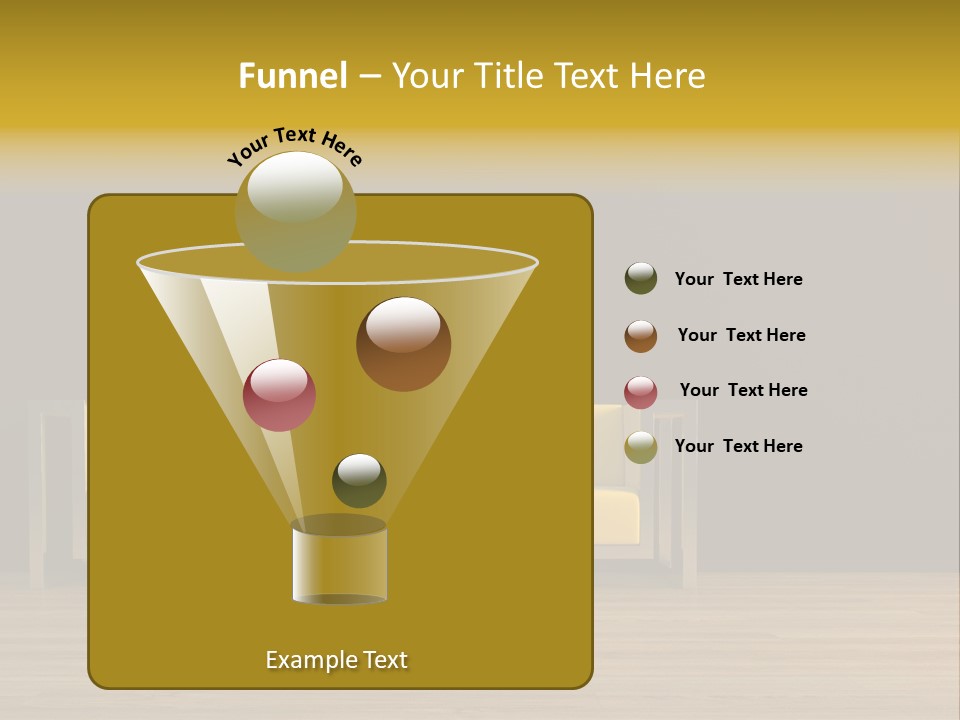 Funnel – Your Title Text Here

Your Text Here

Your Text Here

Your Text Here

Your Text Here

Your Text Here

Example Text